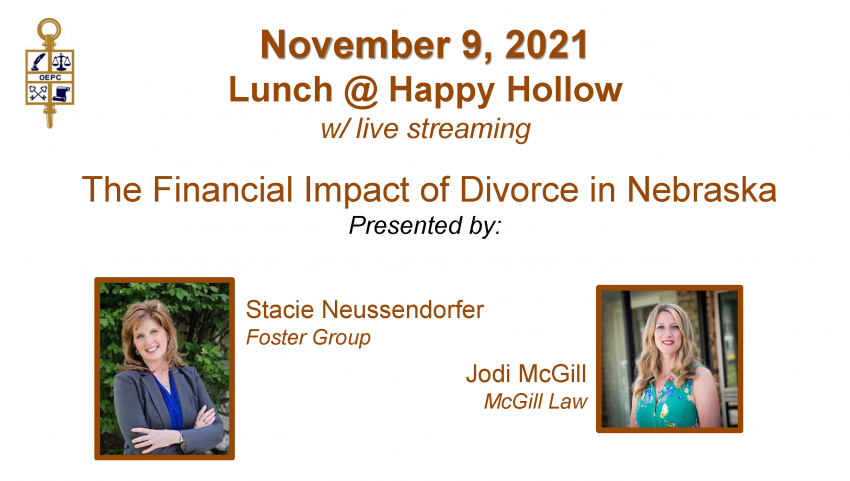 OEPC

November 9, 2021
Lunch @ Happy Hollow
w/ live streaming

The Financial Impact of Divorce in Nebraska
Presented by:

Stacie Neussendorfer
Foster Group

Jodi McGill
McGill Law